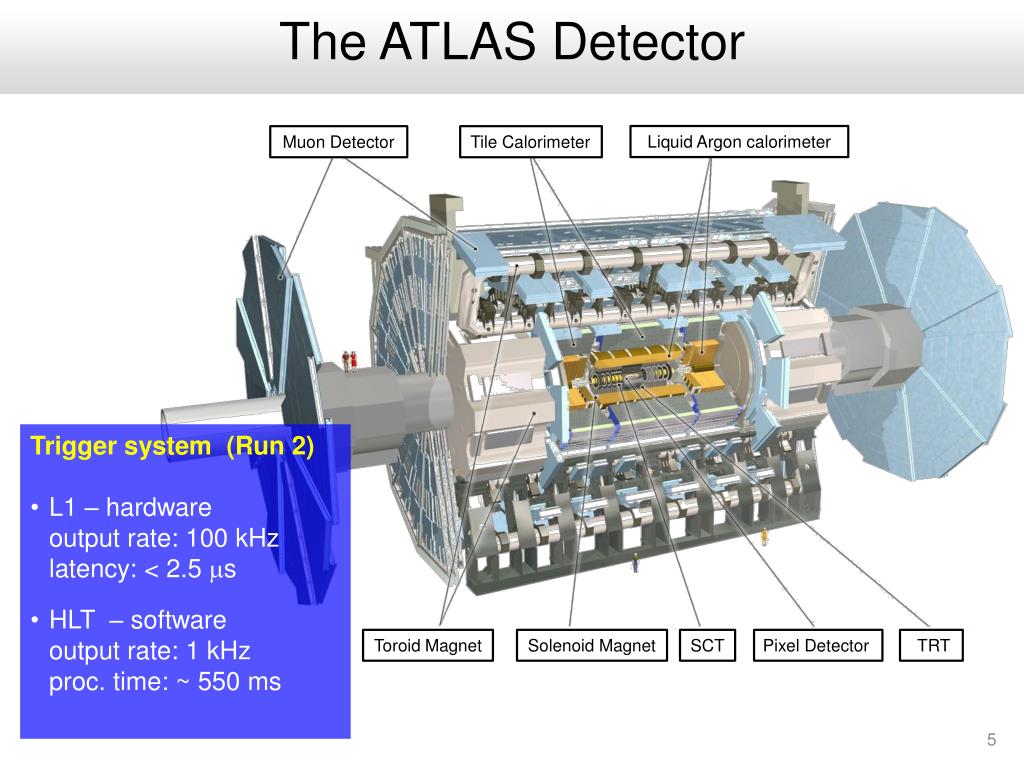 The ATLAS Detector

Muon Detector

Tile Calorimeter

Liquid Argon calorimeter

Trigger system (Run 2)

• L1 – hardware
output rate: 100 kHz
latency: < 2.5 $\mu$s

• HLT – software
output rate: 1 kHz
proc. time: ~ 550 ms

Toroid Magnet

Solenoid Magnet

SCT

Pixel Detector

TRT

5